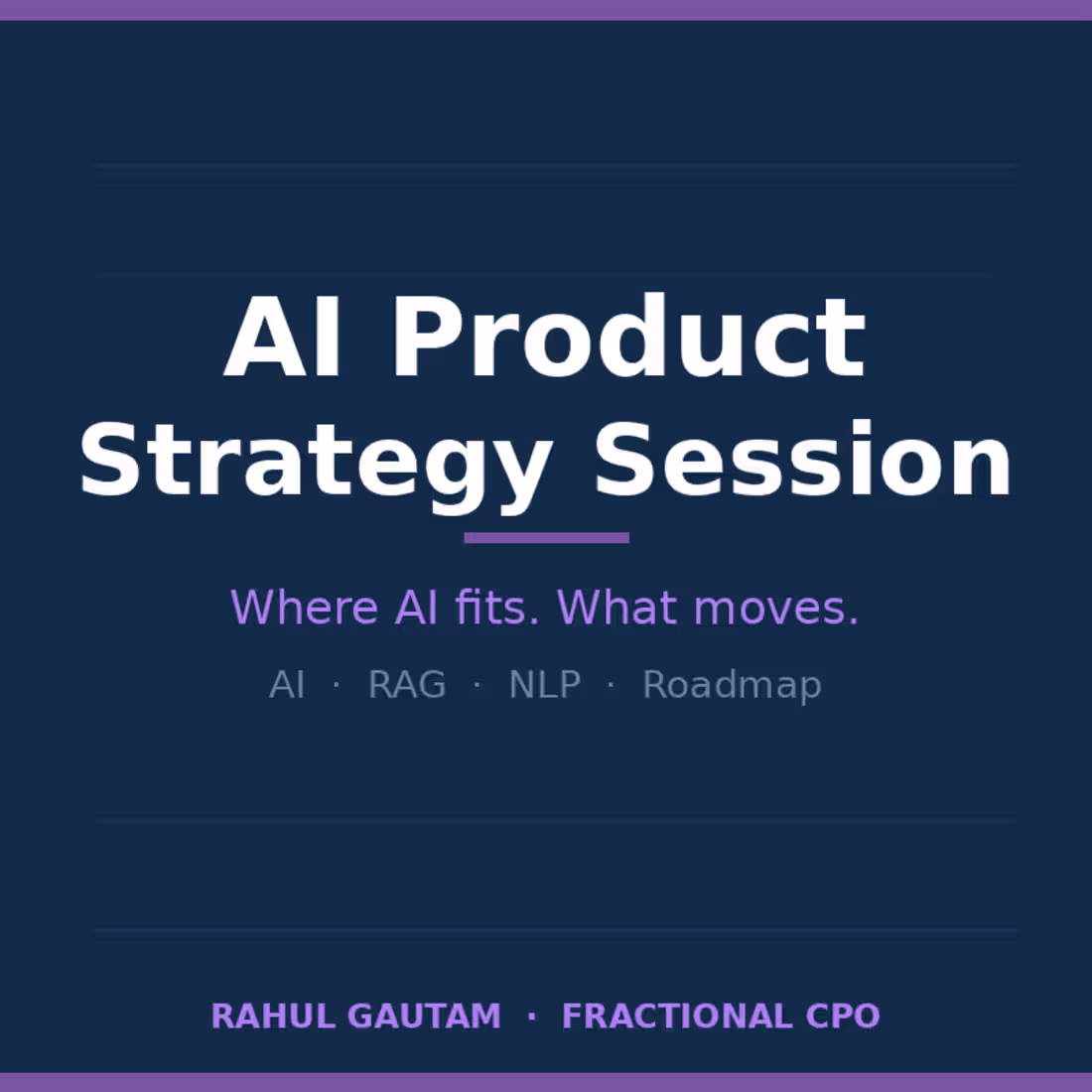 AI Product Strategy Session

Where AI fits. What moves.

AI · RAG · NLP · Roadmap

RAHUL GAUTAM · FRACTIONAL CPO